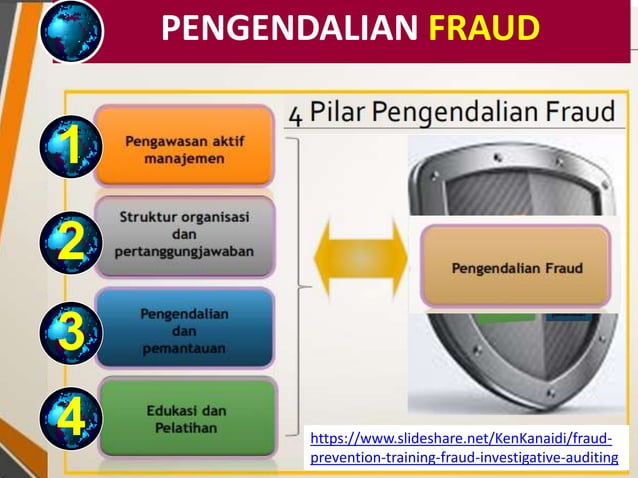 PENGENDALIAN FRAUD

4 Pilar Pengendalian Fraud

1 Pengawasan aktif manajemen

2 Struktur organisasi dan pertanggungjawaban

3 Pengendalian dan pemantauan

4 Edukasi dan Pelatihan

Pengendalian Fraud

https://www.slideshare.net/KenKanaidi/fraud-prevention-training-fraud-investigative-auditing